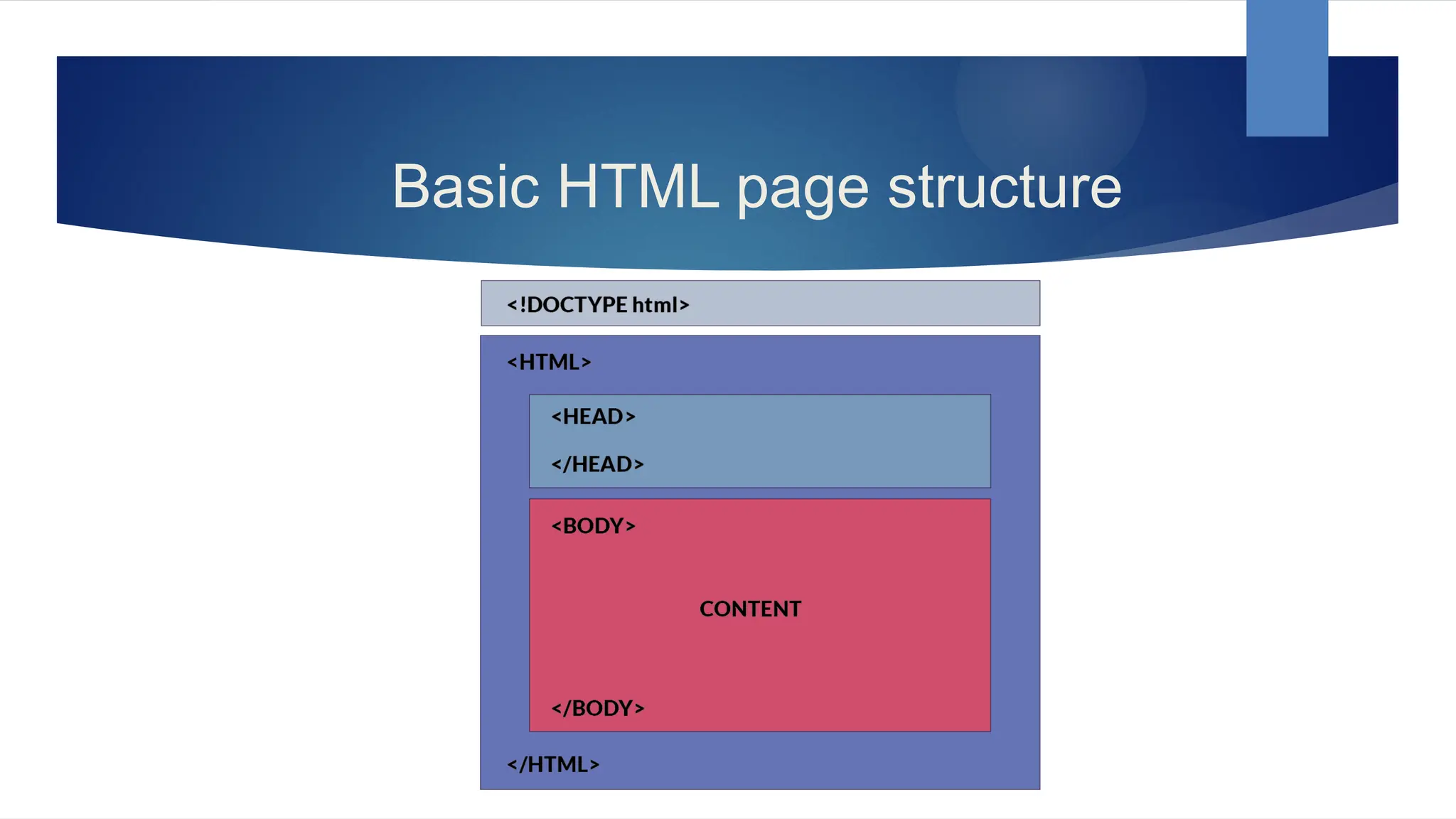 Basic HTML page structure

<!DOCTYPE html>

<HTML>

<HEAD>

</HEAD>

<BODY>

CONTENT

</BODY>

</HTML>